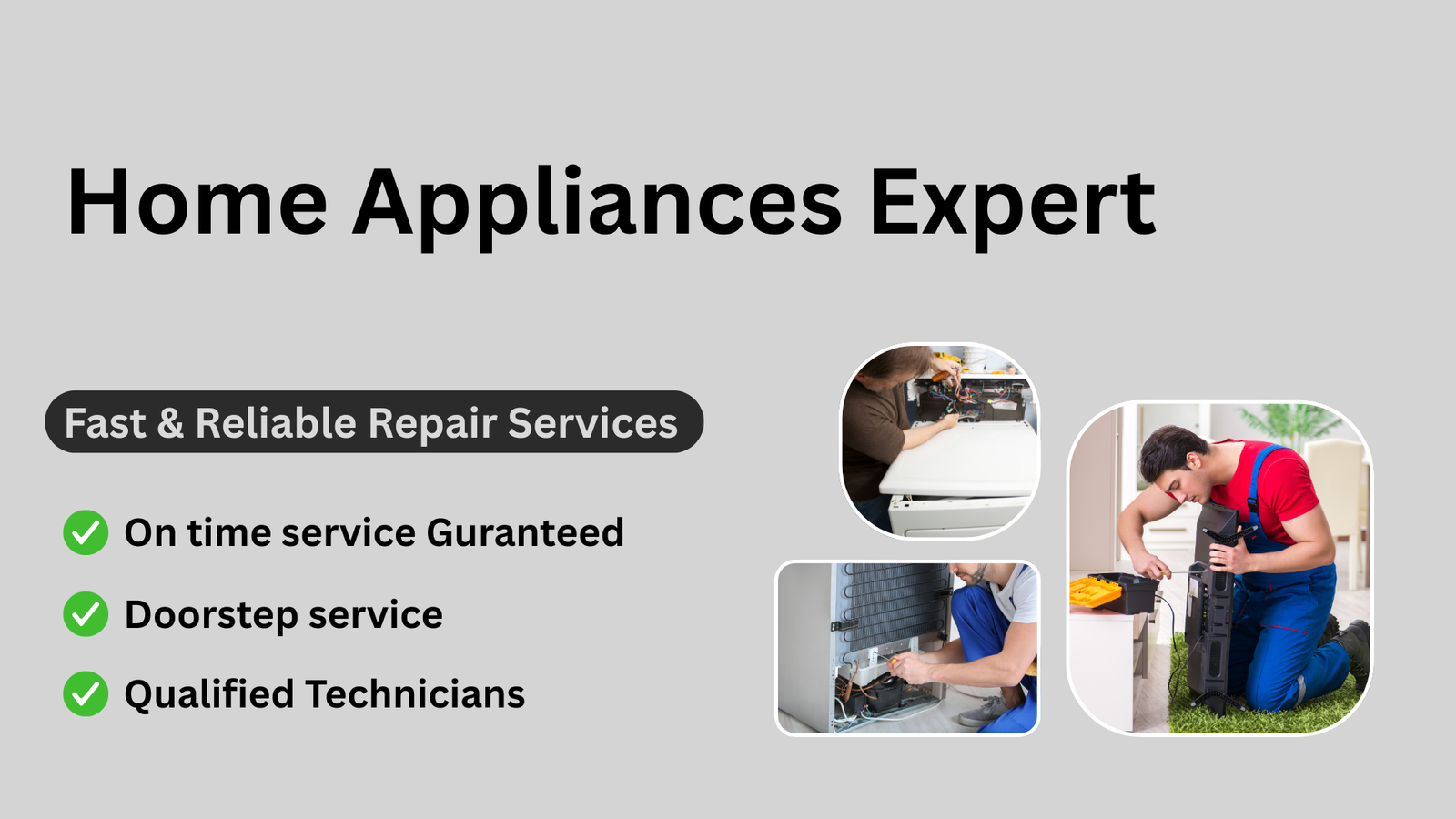 Home Appliances Expert

Fast & Reliable Repair Services

On time service Guranteed

Doorstep service

Qualified Technicians